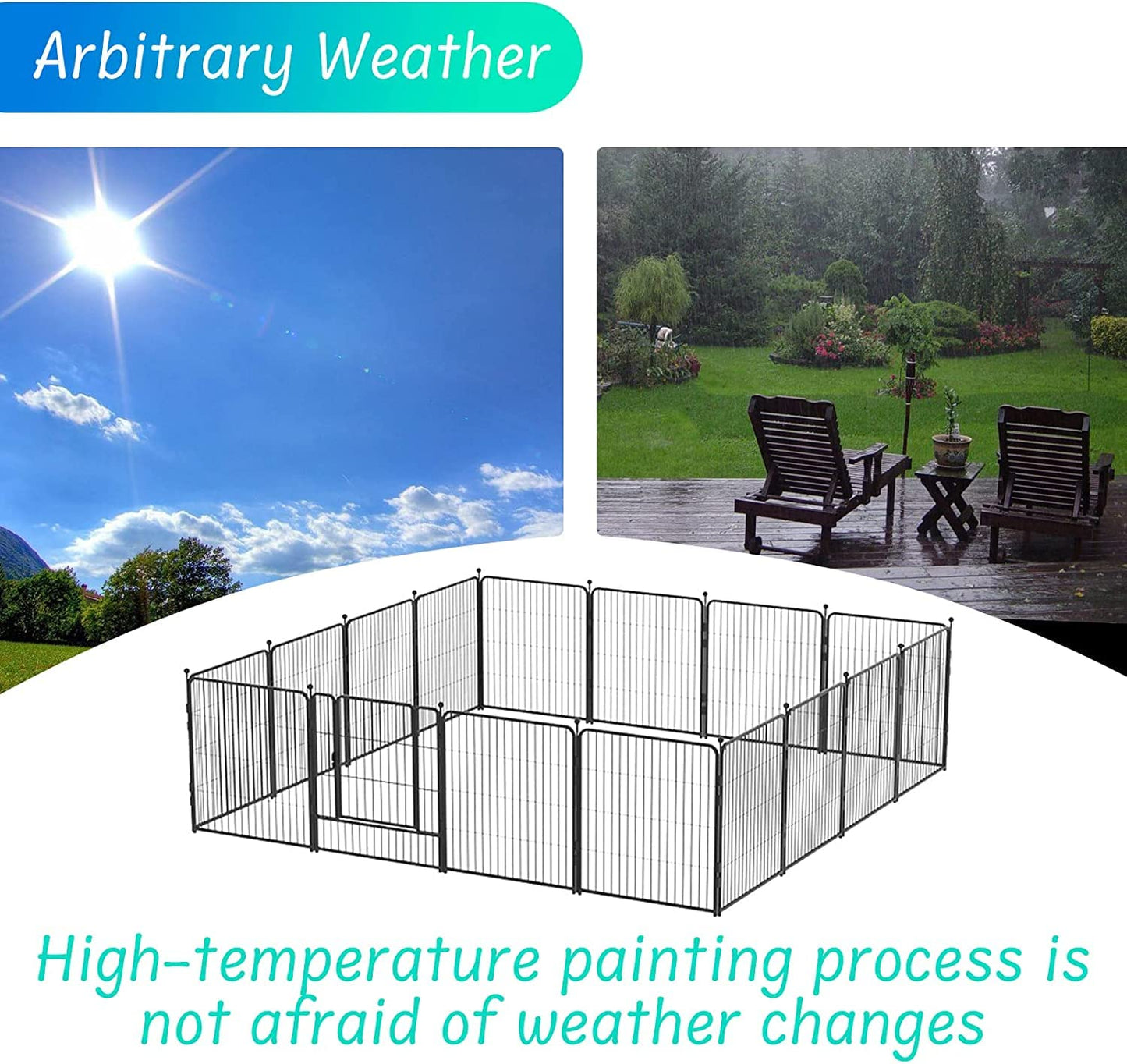 Arbitrary Weather

High-temperature painting process is not afraid of weather changes